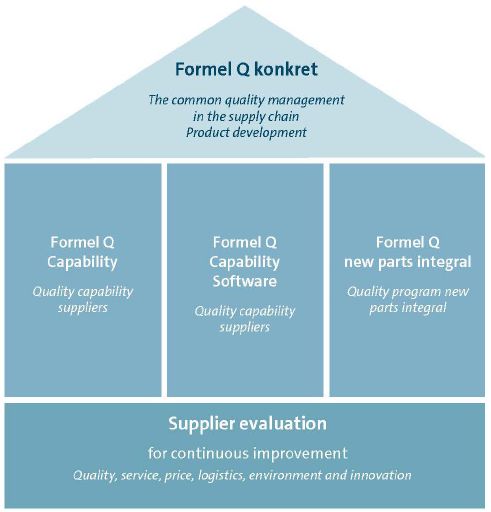 Formel Q konkret

The common quality management in the supply chain Product development

Formel Q Capability

Quality capability suppliers

Formel Q Capability Software

Quality capability suppliers

Formel Q new parts integral

Quality program new parts integral

Supplier evaluation

for continuous improvement

Quality, service, price, logistics, environment and innovation